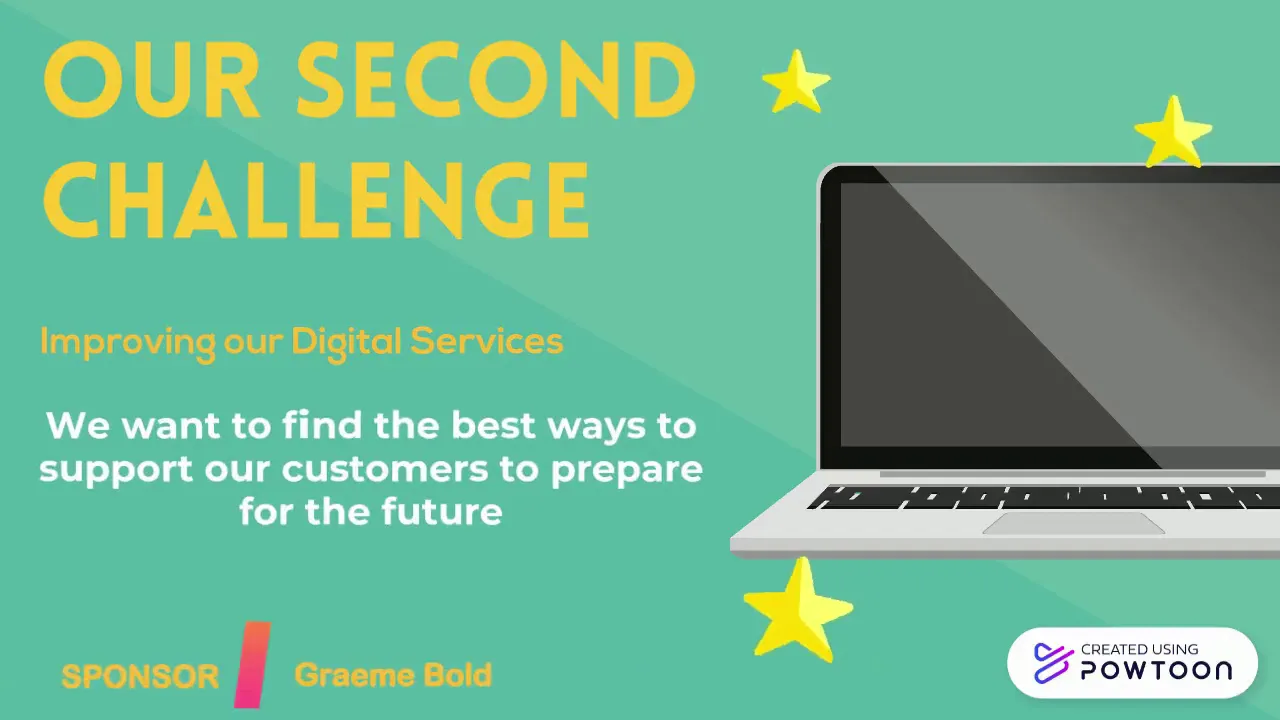 OUR SECOND CHALLENGE

Improving our Digital Services

We want to find the best ways to support our customers to prepare for the future

SPONSOR Graeme Bold

CREATED USING POWTOON